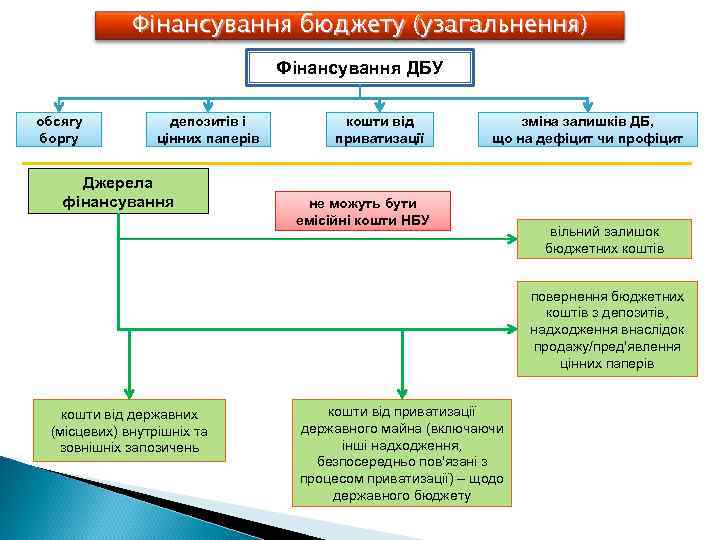 Фінансування бюджету (узагальнення)

Фінансування ДБУ

обсягу боргу

депозитів і цінних паперів

кошти від приватизації

зміна залишків ДБ, що на дефіцит чи профіцит

Джерела фінансування

не можуть бути емісійні кошти НБУ

вільний залишок бюджетних коштів

повернення бюджетних коштів з депозитів, надходження внаслідок продажу/пред'явлення цінних паперів

кошти від державних (місцевих) внутрішніх та зовнішніх запозичень

кошти від приватизації державного майна (включаючи інші надходження, безпосередньо пов'язані з процесом приватизації) – щодо державного бюджету